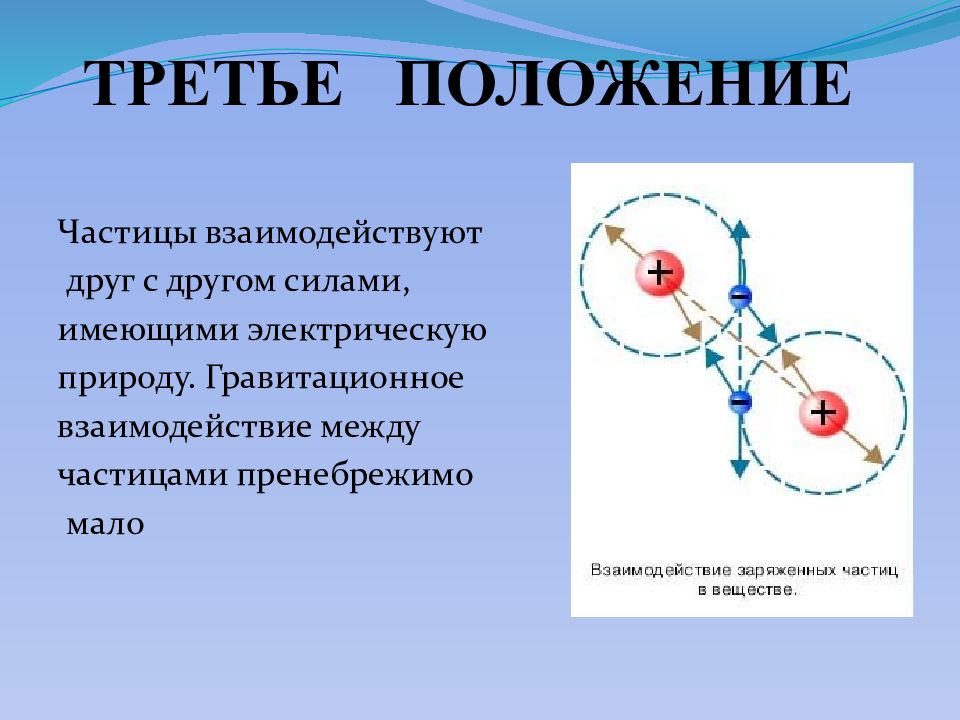 ТРЕТЬЕ ПОЛОЖЕНИЕ

Частицы взаимодействуют друг с другом силами, имеющими электрическую природу. Гравитационное взаимодействие между частицами пренебрежимо мало

+
−
−
+

Взаимодействие заряженных частиц в веществе.